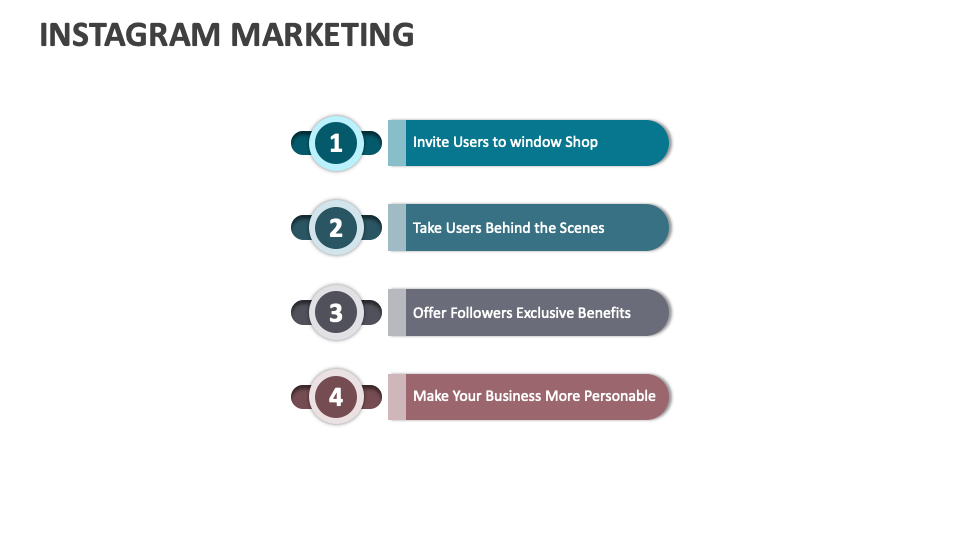 INSTAGRAM MARKETING

1 Invite Users to window Shop

2 Take Users Behind the Scenes

3 Offer Followers Exclusive Benefits

4 Make Your Business More Personable